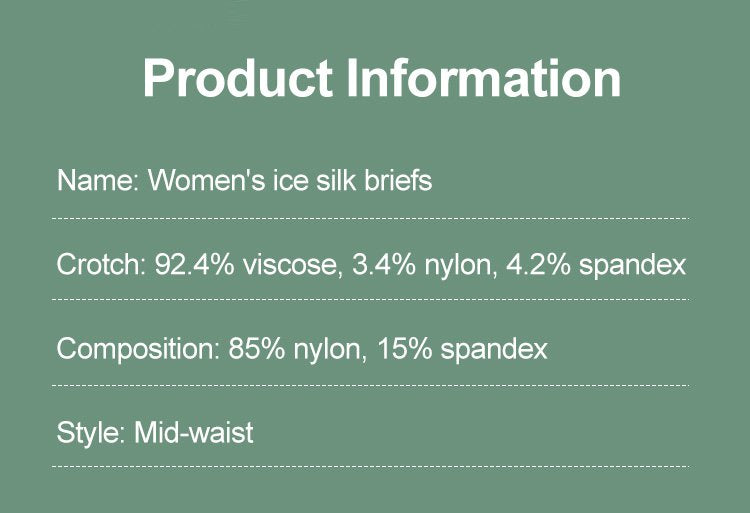 Product Information

Name: Women's ice silk briefs

Crotch: 92.4% viscose, 3.4% nylon, 4.2% spandex

Composition: 85% nylon, 15% spandex

Style: Mid-waist